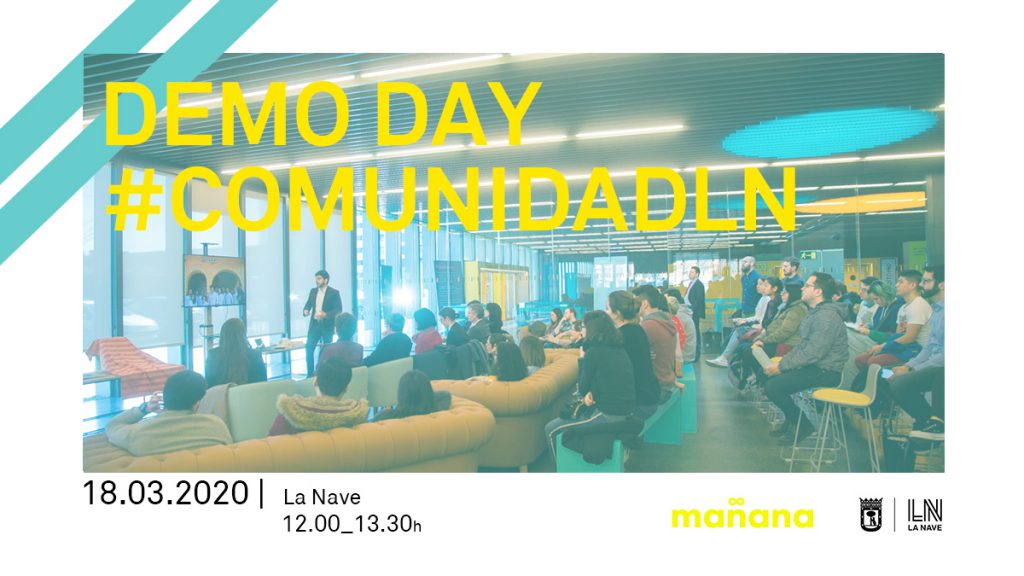 DEMO DAY
#COMUNIDADLN

18.03.2020 | La Nave
12.00_13.30h

mañana

LN
LA NAVE